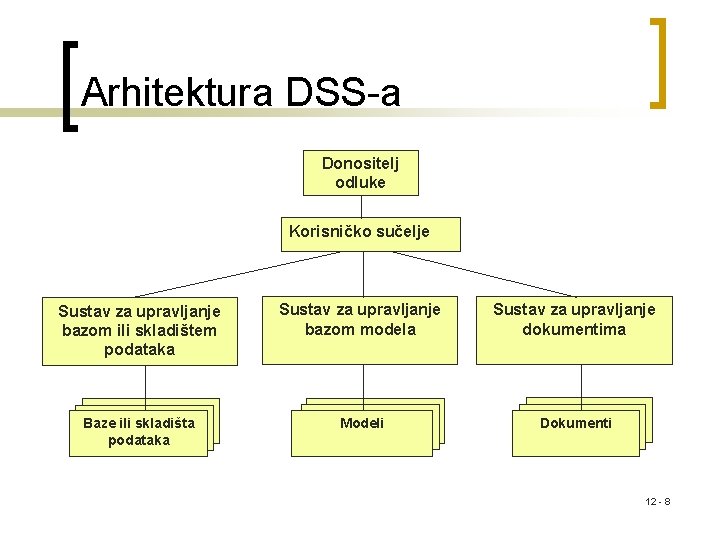 Arhitektura DSS-a

Donositelj odluke

Korisničko sučelje

Sustav za upravljanje bazom ili skladištem podataka

Sustav za upravljanje bazom modela

Sustav za upravljanje dokumentima

Baze ili skladišta podataka

Modeli

Dokumenti

12 - 8